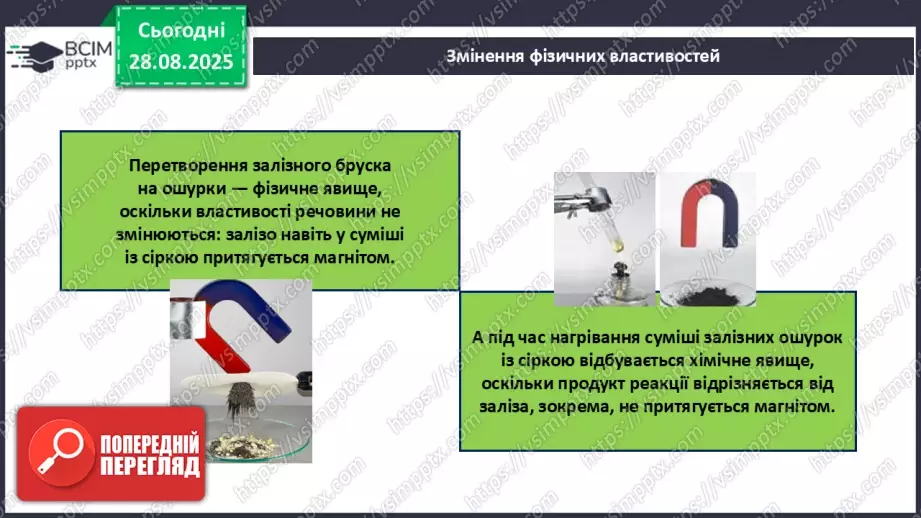 ВСІМ pptx

Сьогодні 28.08.2025

Змінення фізичних властивостей

Перетворення залізного бруска на ошурки — фізичне явище, оскільки властивості речовини не змінюються: залізо навіть у суміші із сіркою притягується магнітом.

А під час нагрівання суміші залізних ошурок із сіркою відбувається хімічне явище, оскільки продукт реакції відрізняється від заліза, зокрема, не притягується магнітом.

ПОПЕРЕДНІЙ ПЕРЕГЛЯД

https://vsimpptx.com